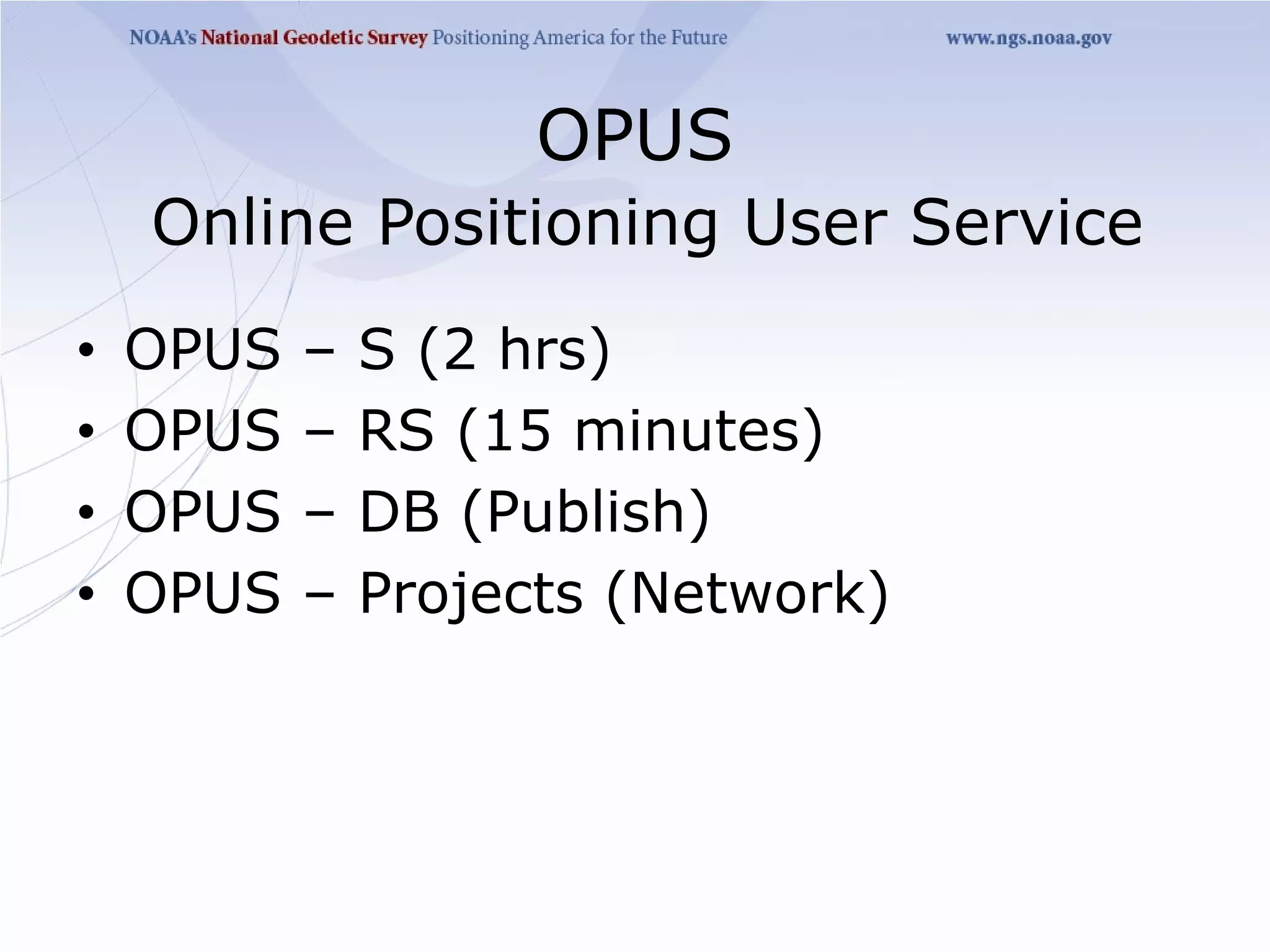 NOAA's National Geodetic Survey Positioning America for the Future www.ngs.noaa.gov

OPUS
Online Positioning User Service

• OPUS – S (2 hrs)
• OPUS – RS (15 minutes)
• OPUS – DB (Publish)
• OPUS – Projects (Network)